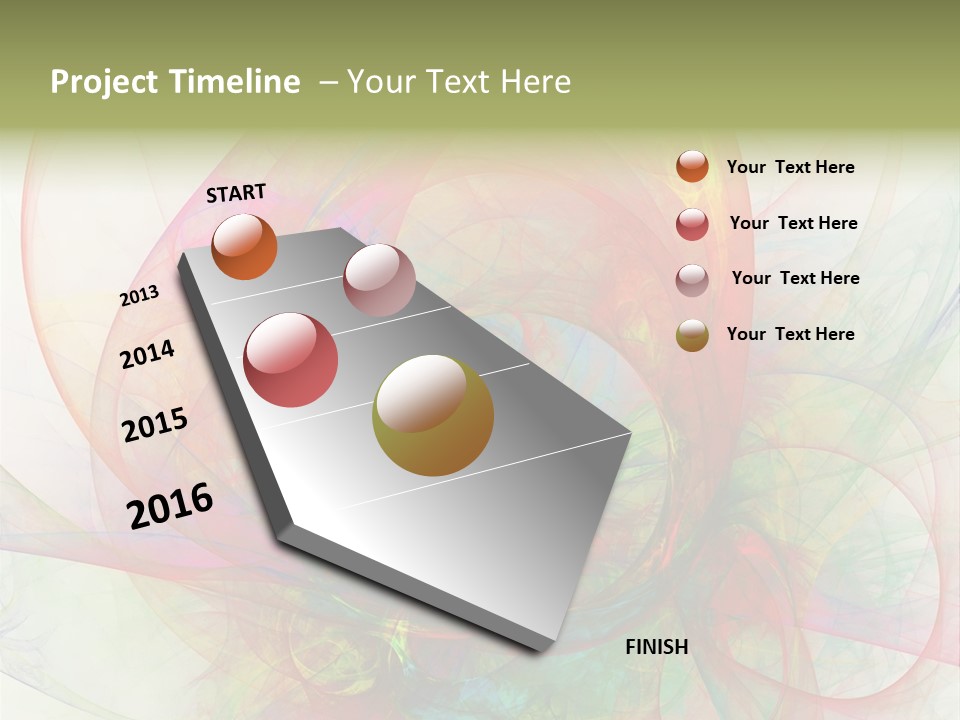 Project Timeline – Your Text Here

START

2013

2014

2015

2016

FINISH

Your Text Here

Your Text Here

Your Text Here

Your Text Here